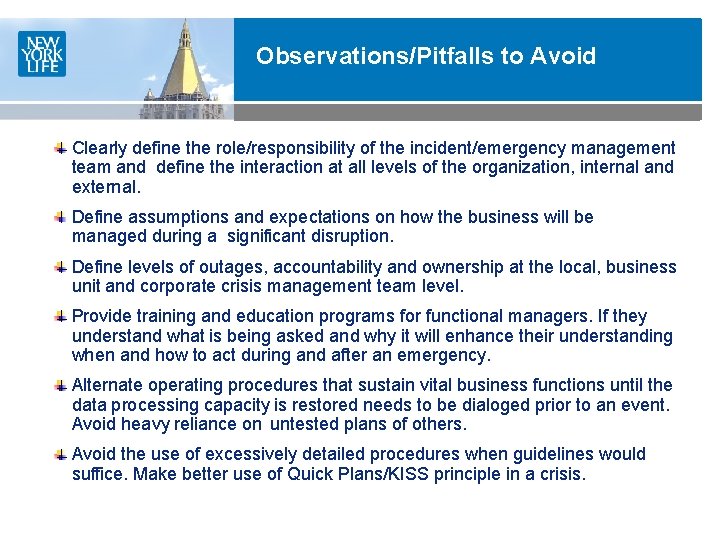 NEW YORK LIFE

Observations/Pitfalls to Avoid

Clearly define the role/responsibility of the incident/emergency management team and define the interaction at all levels of the organization, internal and external.

Define assumptions and expectations on how the business will be managed during a significant disruption.

Define levels of outages, accountability and ownership at the local, business unit and corporate crisis management team level.

Provide training and education programs for functional managers. If they understand what is being asked and why it will enhance their understanding when and how to act during and after an emergency.

Alternate operating procedures that sustain vital business functions until the data processing capacity is restored needs to be dialoged prior to an event. Avoid heavy reliance on untested plans of others.

Avoid the use of excessively detailed procedures when guidelines would suffice. Make better use of Quick Plans/KISS principle in a crisis.